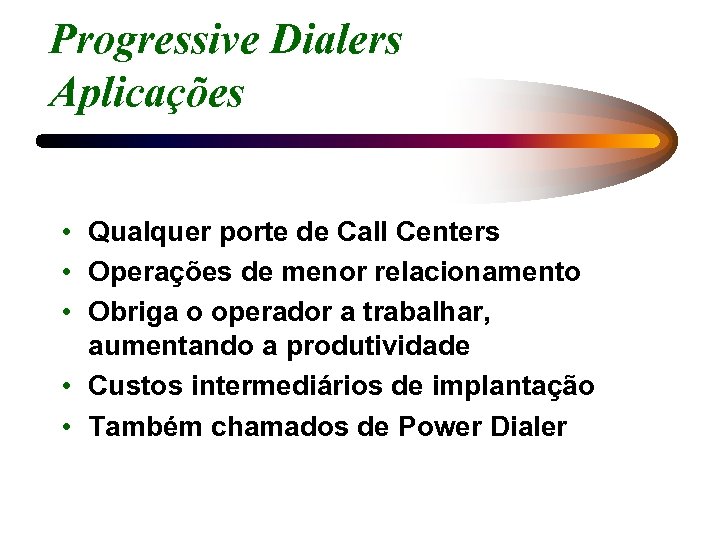 Progressive Dialers
Aplicações

• Qualquer porte de Call Centers
• Operações de menor relacionamento
• Obriga o operador a trabalhar, aumentando a produtividade
• Custos intermediários de implantação
• Também chamados de Power Dialer